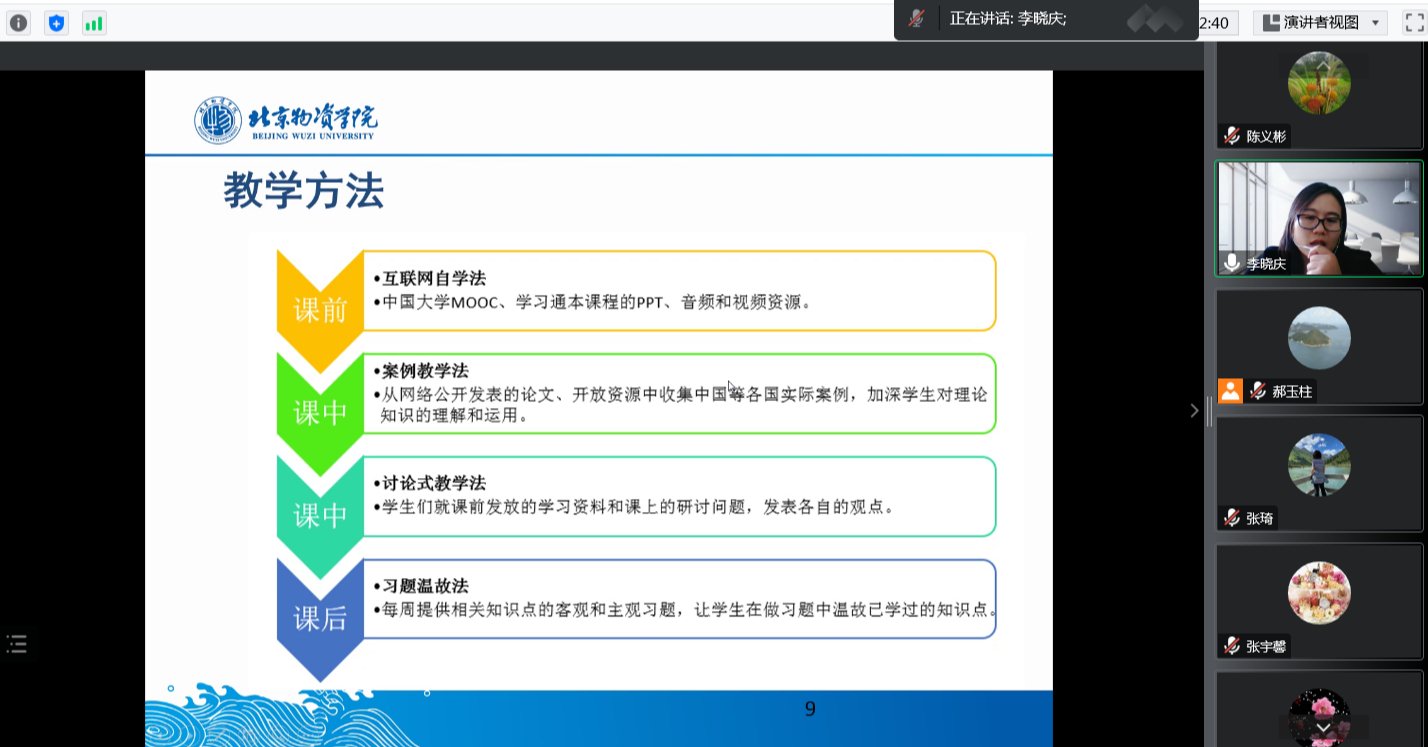 正在讲话: 李晓庆;

2:40

演讲者视图

北京物资学院
BEIJING WUZI UNIVERSITY

教学方法

课前
•互联网自学法
•中国大学MOOC、学习通本课程的PPT、音频和视频资源。

课中
•案例教学法
•从网络公开发表的论文、开放资源中收集中国等各国实际案例，加深学生对理论知识的理解和运用。

课中
•讨论式教学法
•学生们就课前发放的学习资料和课上的研讨问题，发表各自的观点。

课后
•习题温故法
•每周提供相关知识点的客观和主观习题，让学生在做习题中温故已学过的知识点。

9

陈义彬

李晓庆

郝玉柱

张琦

张宇馨